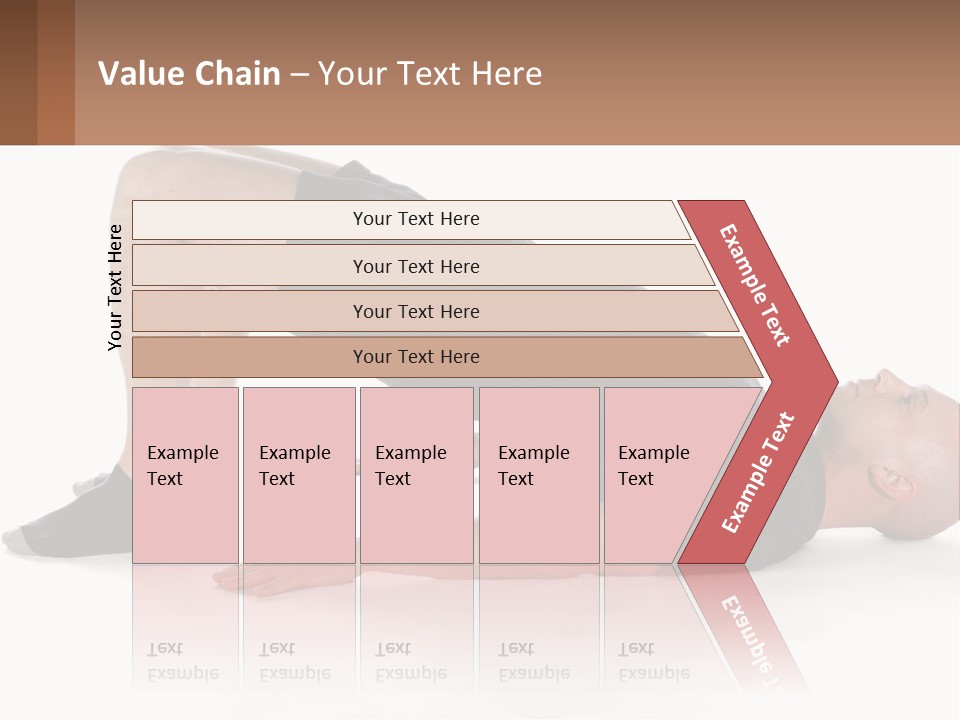 Value Chain – Your Text Here

Your Text Here

Your Text Here

Your Text Here

Your Text Here

Your Text Here

Example Text

Example Text

Example Text

Example Text

Example Text

Example Text

Example Text